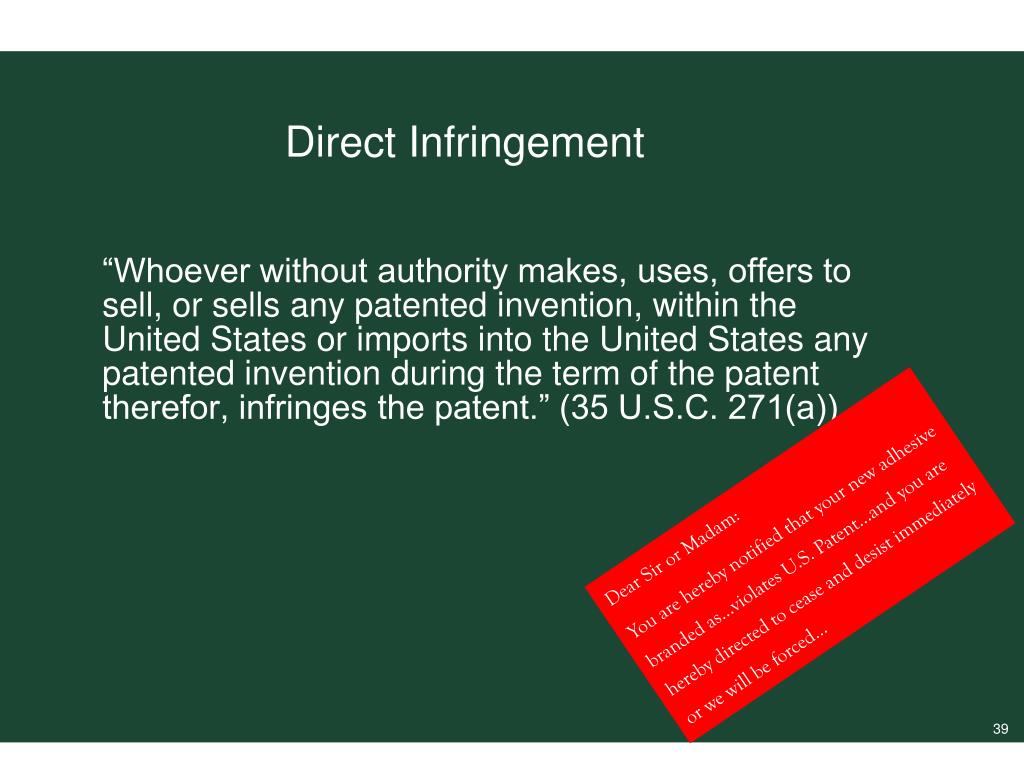 Direct Infringement

“Whoever without authority makes, uses, offers to sell, or sells any patented invention, within the United States or imports into the United States any patented invention during the term of the patent therefor, infringes the patent.” (35 U.S.C. 271(a))

Dear Sir or Madam:
You are hereby notified that your new adhesive branded as...violates U.S. Patent...and you are hereby directed to cease and desist immediately or we will be forced...

39